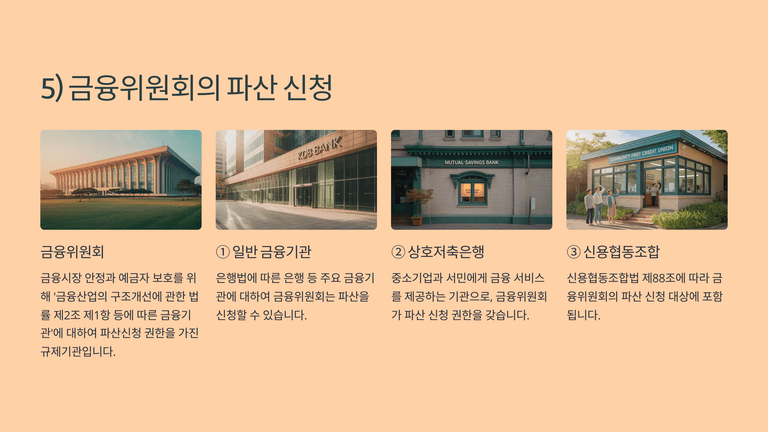 5) 금융위원회의 파산 신청

KDB BANK

MUTUAL SAVINGS BANK

COMMUNITY FIRST CREDIT UNION

금융위원회

금융시장 안정과 예금자 보호를 위해 '금융산업의 구조개선에 관한 법률 제2조 제1항 등에 따른 금융기관'에 대하여 파산신청 권한을 가진 규제기관입니다.

① 일반 금융기관

은행법에 따른 은행 등 주요 금융기관에 대하여 금융위원회는 파산을 신청할 수 있습니다.

② 상호저축은행

중소기업과 서민에게 금융 서비스를 제공하는 기관으로, 금융위원회가 파산 신청 권한을 갖습니다.

③ 신용협동조합

신용협동조합법 제88조에 따라 금융위원회의 파산 신청 대상에 포함됩니다.